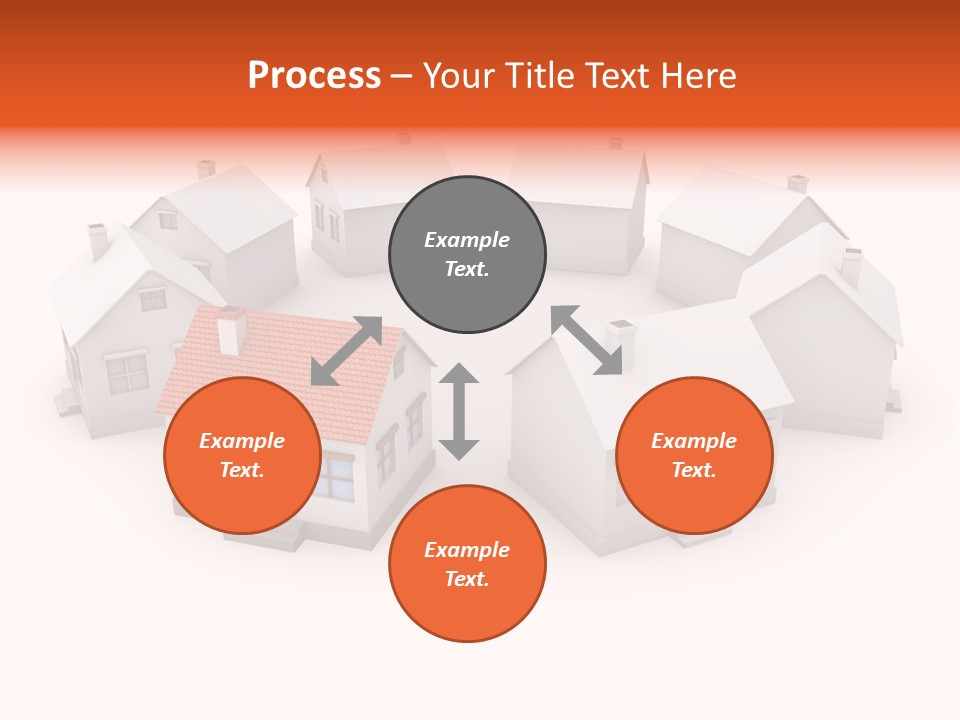 Process – Your Title Text Here

Example Text.

Example Text.

Example Text.

Example Text.